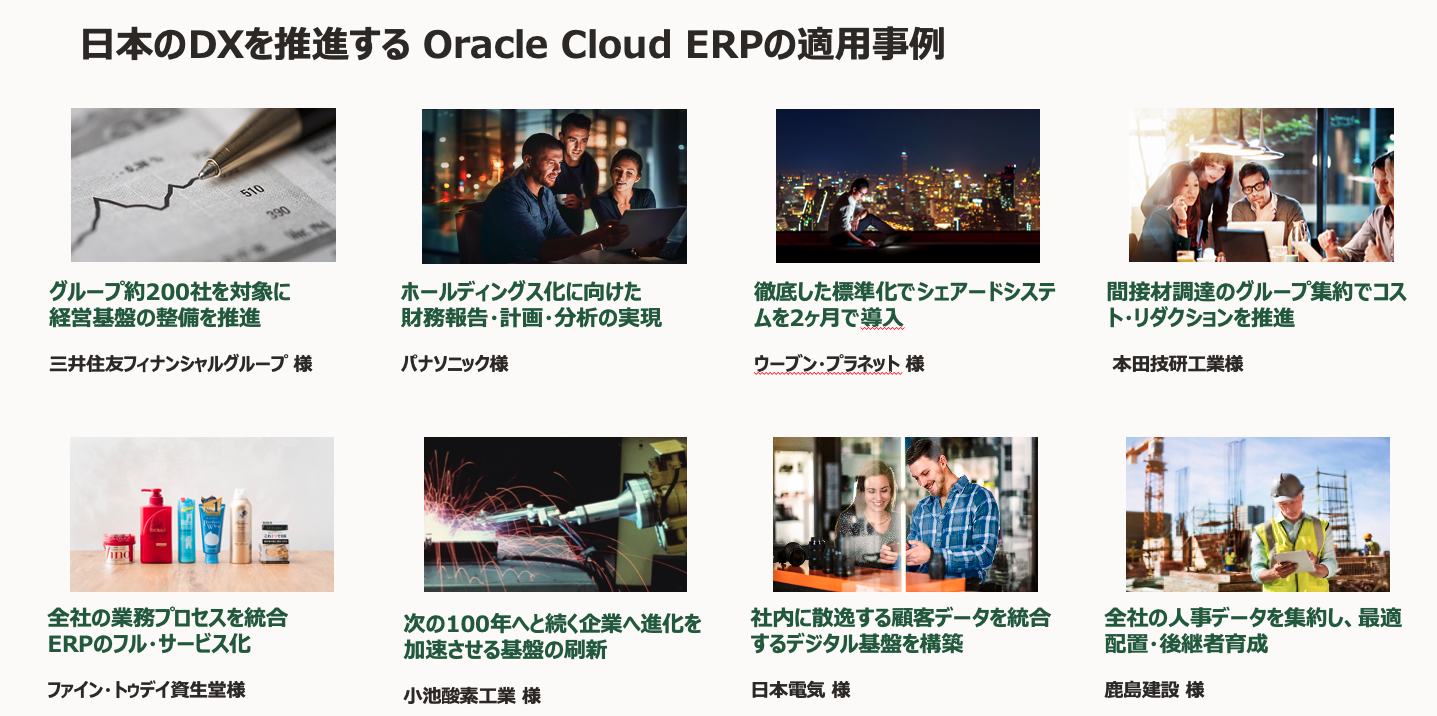 日本のDXを推進する Oracle Cloud ERPの適用事例

510
390

グループ約200社を対象に経営基盤の整備を推進

三井住友フィナンシャルグループ 様

ホールディングス化に向けた財務報告・計画・分析の実現

パナソニック様

徹底した標準化でシェアードシステムを2ヶ月で導入

ウーブン・プラネット 様

間接材調達のグループ集約でコスト・リダクションを推進

本田技研工業様

全社の業務プロセスを統合 ERPのフル・サービス化

ファイン・トゥデイ資生堂様

次の100年へと続く企業へ進化を加速させる基盤の刷新

小池酸素工業 様

社内に散逸する顧客データを統合するデジタル基盤を構築

日本電気 様

全社の人事データを集約し、最適配置・後継者育成

鹿島建設 様